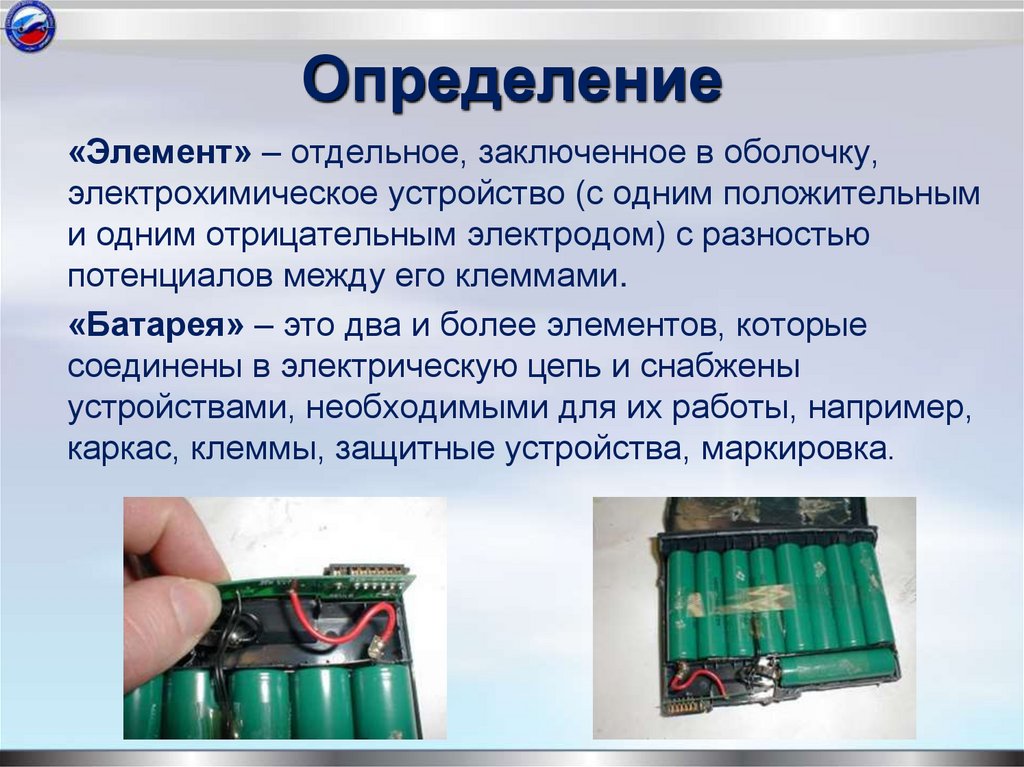 Определение

«Элемент» – отдельное, заключенное в оболочку, электрохимическое устройство (с одним положительным и одним отрицательным электродом) с разностью потенциалов между его клеммами.

«Батарея» – это два и более элементов, которые соединены в электрическую цепь и снабжены устройствами, необходимыми для их работы, например, каркас, клеммы, защитные устройства, маркировка.